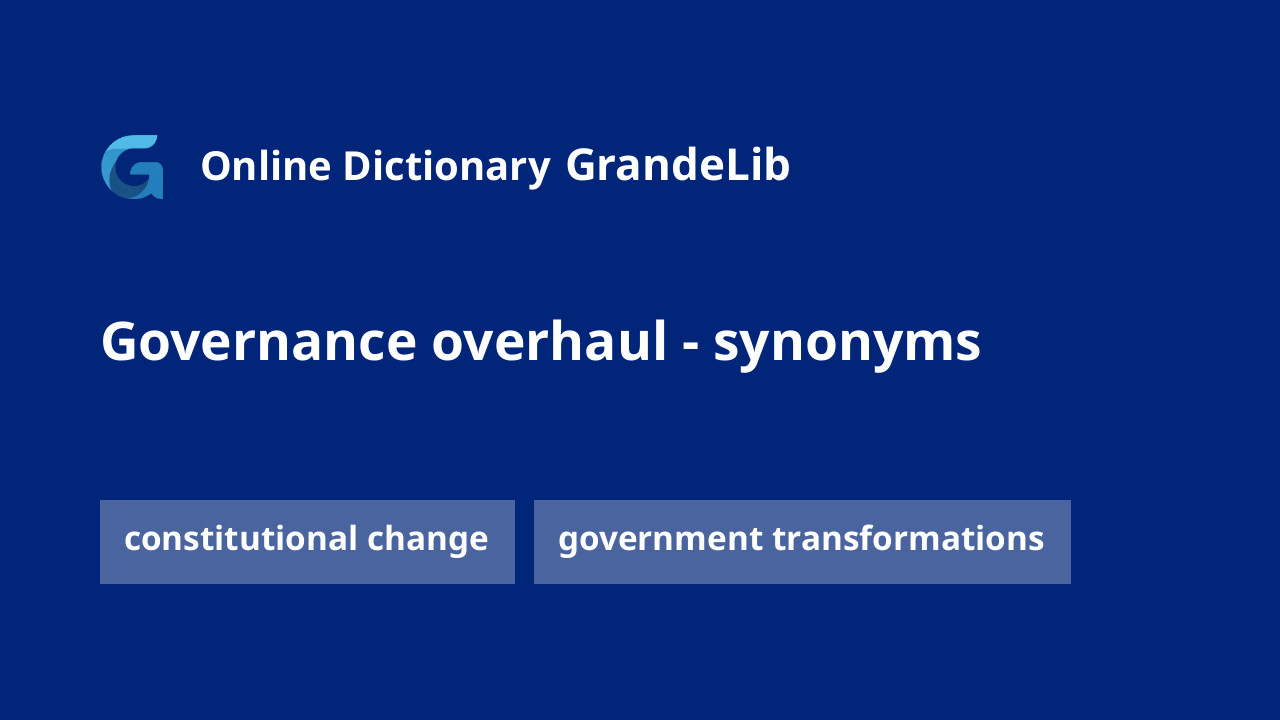 Online Dictionary GrandeLib

Governance overhaul - synonyms

constitutional change

government transformations